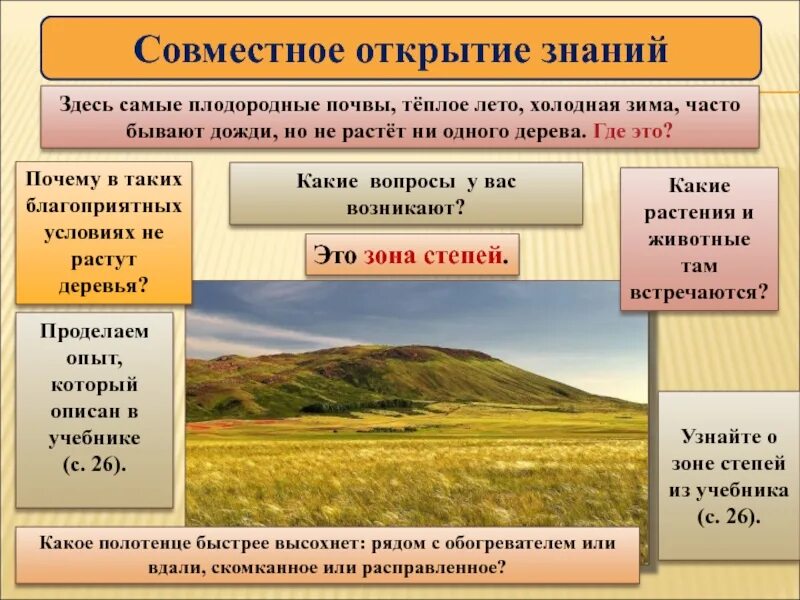 Совместное открытие знаний

Здесь самые плодородные почвы, тёплое лето, холодная зима, часто бывают дожди, но не растёт ни одного дерева. Где это?

Почему в таких благоприятных условиях не растут деревья?

Какие вопросы у вас возникают?

Какие растения и животные там встречаются?

Это зона степей.

Проделаем опыт, который описан в учебнике (с. 26).

Узнайте о зоне степей из учебника (с. 26).

Какое полотенце быстрее высохнет: рядом с обогревателем или вдали, скомканное или расправленное?